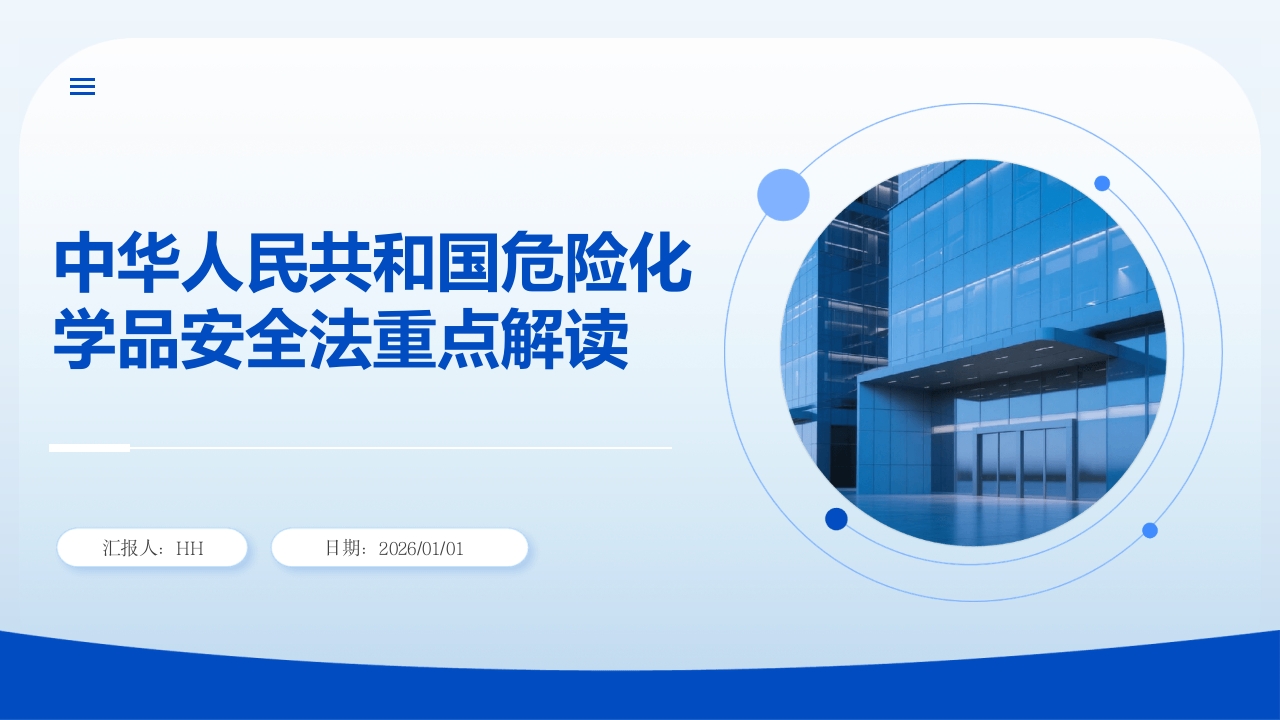 中华人民共和国危险化学品安全法重点解读

汇报人：HH

日期：2026/01/01